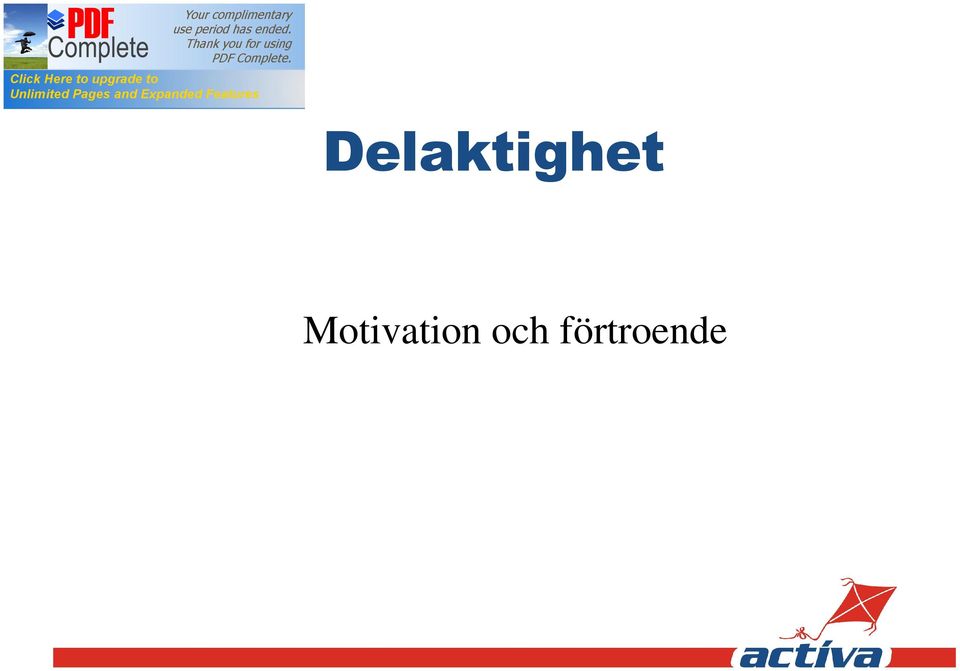 PDF Complete

Your complimentary use period has ended. Thank you for using PDF Complete.

Click Here to upgrade to Unlimited Pages and Expanded Features

Delaktighet

Motivation och förtroende

activa